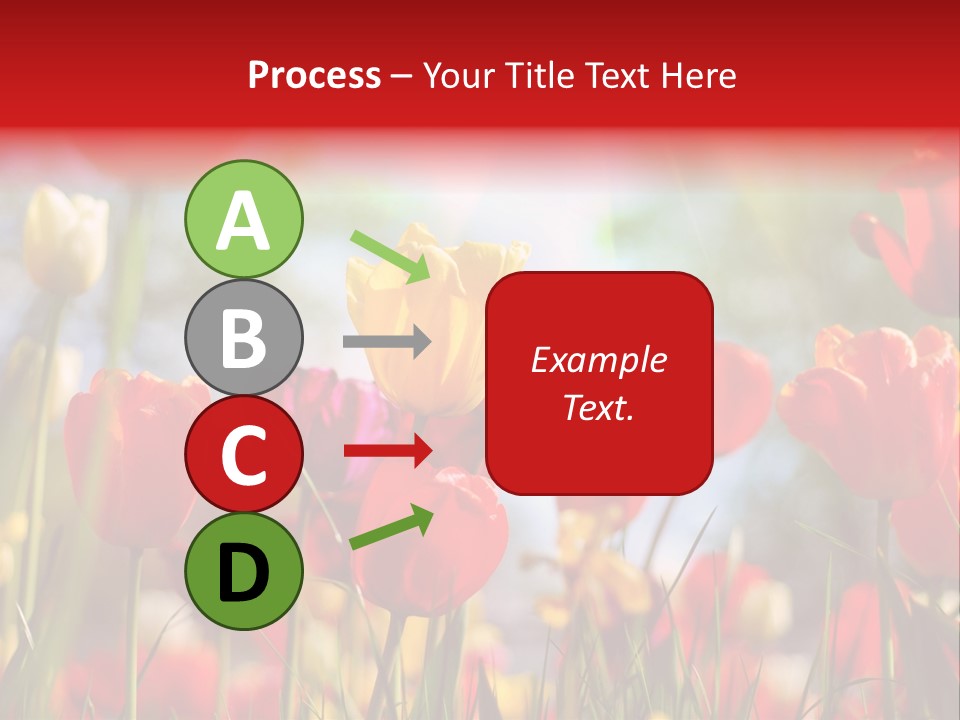 Process – Your Title Text Here

A

B

C

D

Example Text.